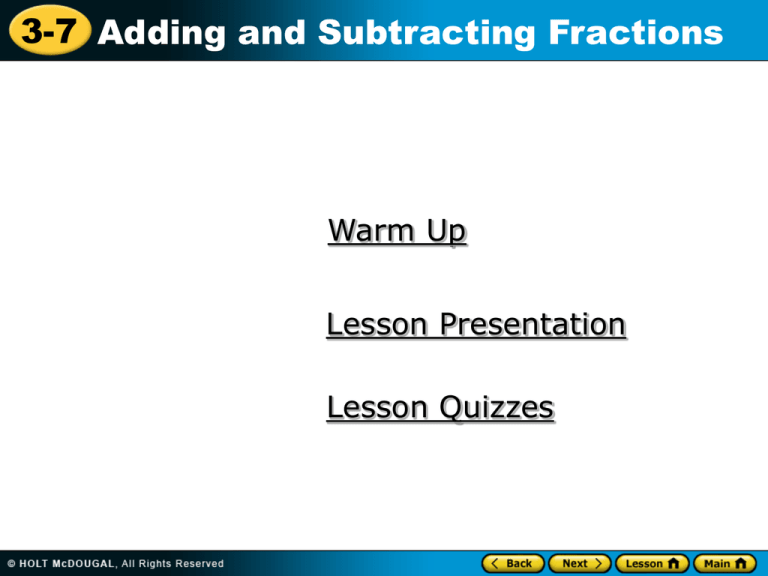 3-7 Adding and Subtracting Fractions

Warm Up

Lesson Presentation

Lesson Quizzes

© HOLT McDOUGAL, All Rights Reserved

Back Next Lesson Main